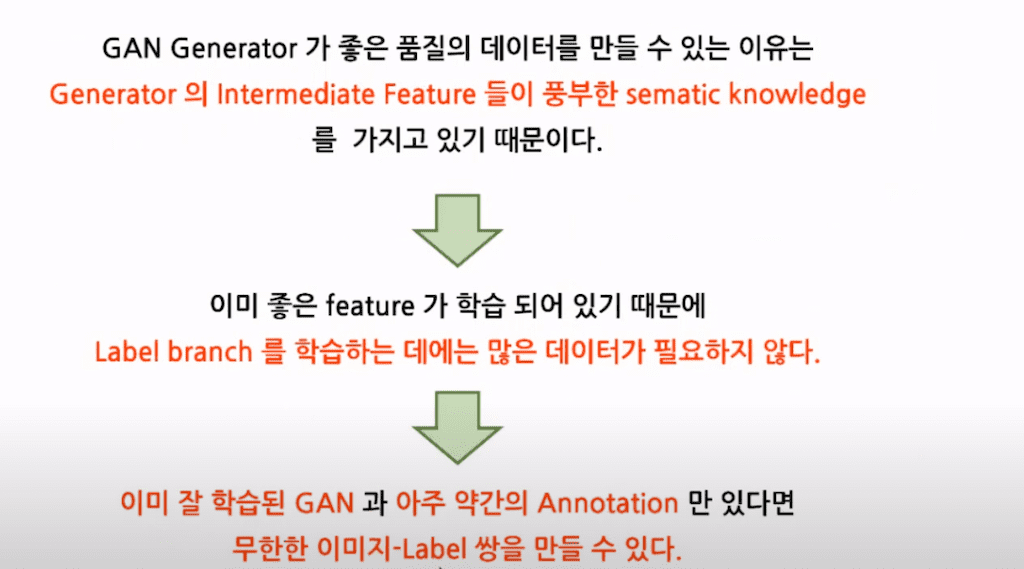 GAN Generator 가 좋은 품질의 데이터를 만들 수 있는 이유는
Generator 의 Intermediate Feature 들이 풍부한 sematic knowledge
를 가지고 있기 때문이다.

이미 좋은 feature 가 학습 되어 있기 때문에
Label branch 를 학습하는 데에는 많은 데이터가 필요하지 않다.

이미 잘 학습된 GAN 과 아주 약간의 Annotation 만 있다면
무한한 이미지-Label 쌍을 만들 수 있다.